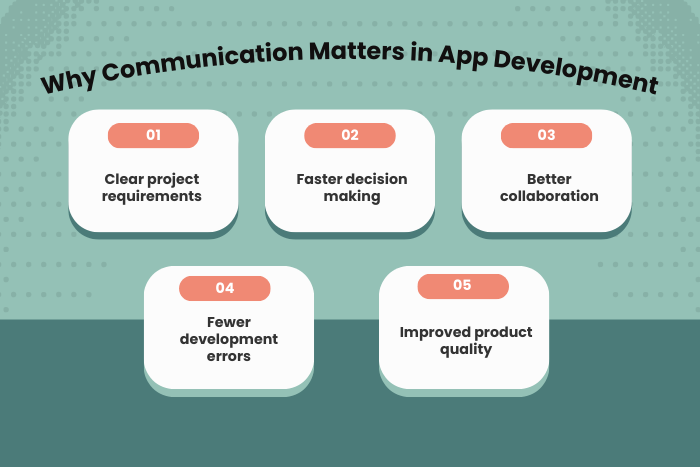 Why Communication Matters in App Development

01

Clear project requirements

02

Faster decision making

03

Better collaboration

04

Fewer development errors

05

Improved product quality